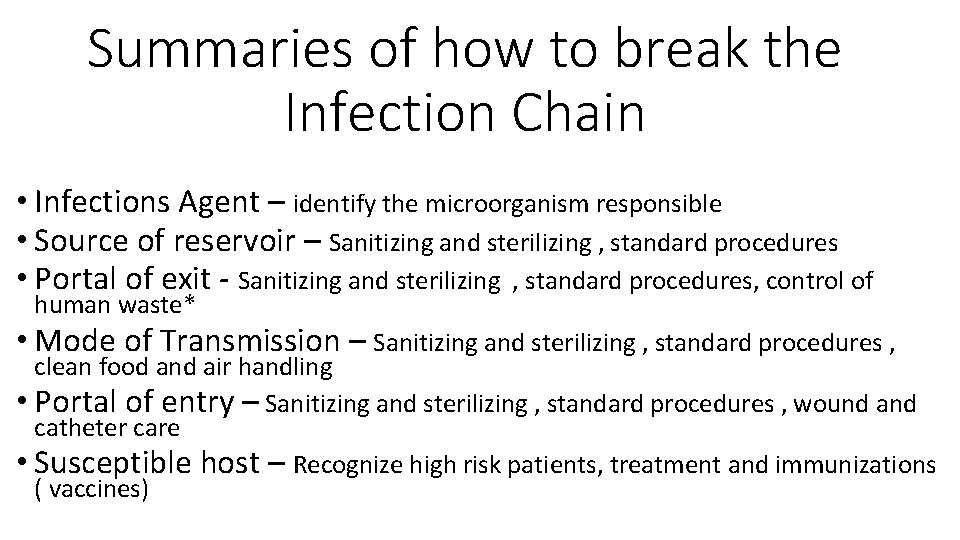 Summaries of how to break the Infection Chain

• Infections Agent – identify the microorganism responsible
• Source of reservoir – Sanitizing and sterilizing , standard procedures
• Portal of exit - Sanitizing and sterilizing , standard procedures, control of human waste*
• Mode of Transmission – Sanitizing and sterilizing , standard procedures , clean food and air handling
• Portal of entry – Sanitizing and sterilizing , standard procedures , wound and catheter care
• Susceptible host – Recognize high risk patients, treatment and immunizations ( vaccines)